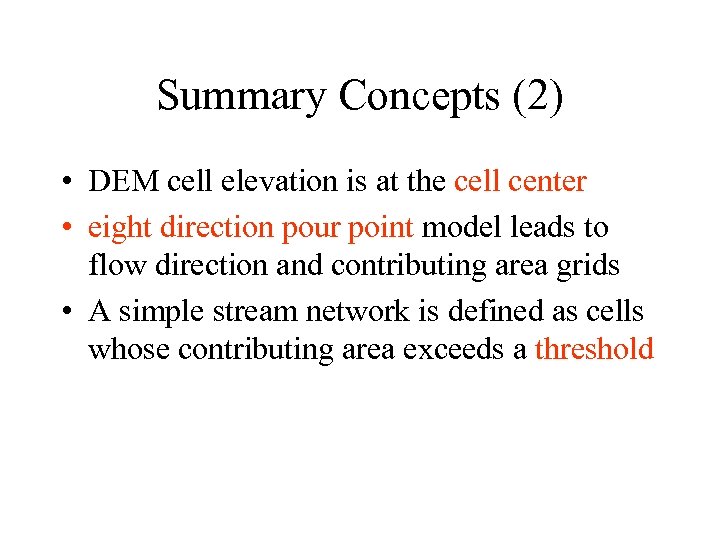 Summary Concepts (2)

• DEM cell elevation is at the cell center
• eight direction pour point model leads to flow direction and contributing area grids
• A simple stream network is defined as cells whose contributing area exceeds a threshold